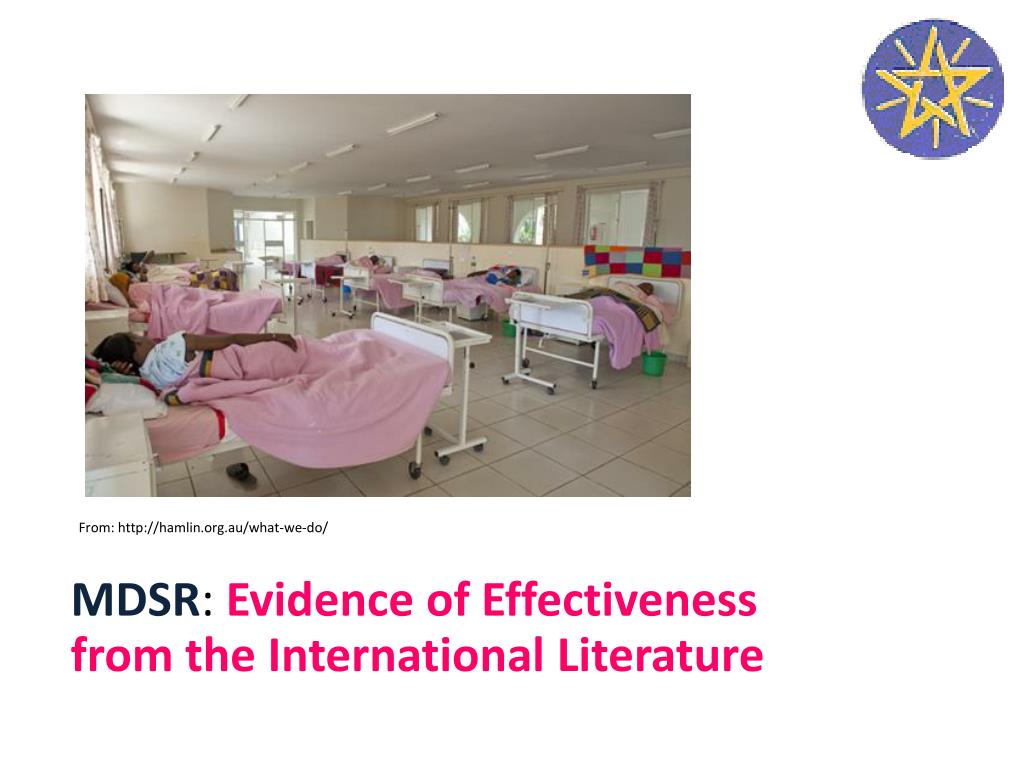 From: http://hamlin.org.au/what-we-do/

MDSR: Evidence of Effectiveness from the International Literature